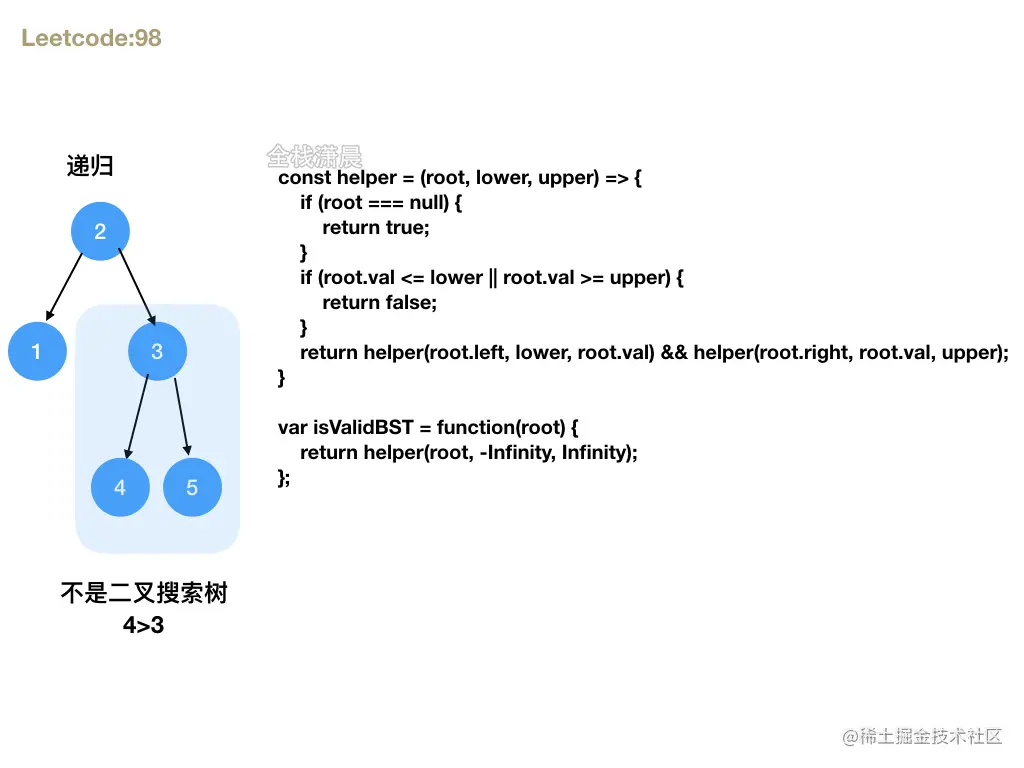 Leetcode:98

递归

2

1

3

4

5

不是二叉搜索树
4>3

全栈潇晨

const helper = (root, lower, upper) => {
    if (root === null) {
        return true;
    }
    if (root.val <= lower || root.val >= upper) {
        return false;
    }
    return helper(root.left, lower, root.val) && helper(root.right, root.val, upper);
}

var isValidBST = function(root) {
    return helper(root, -Infinity, Infinity);
};

@稀土掘金技术社区